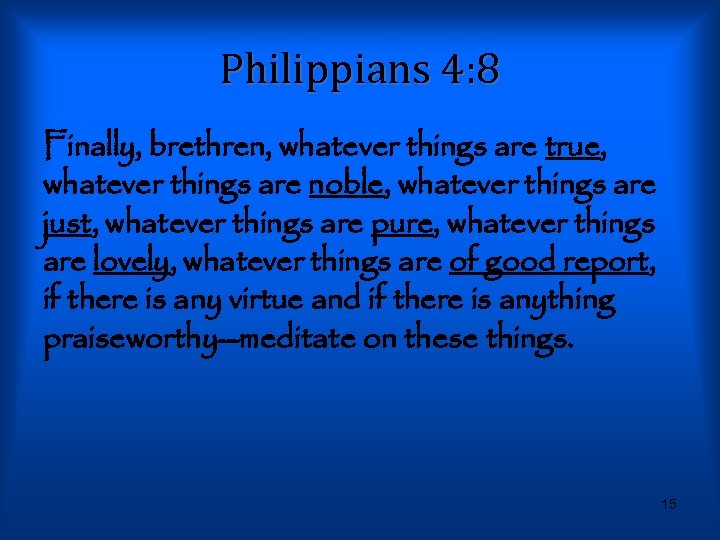 Philippians 4:8

Finally, brethren, whatever things are true, whatever things are noble, whatever things are just, whatever things are pure, whatever things are lovely, whatever things are of good report, if there is any virtue and if there is anything praiseworthy--meditate on these things.

15